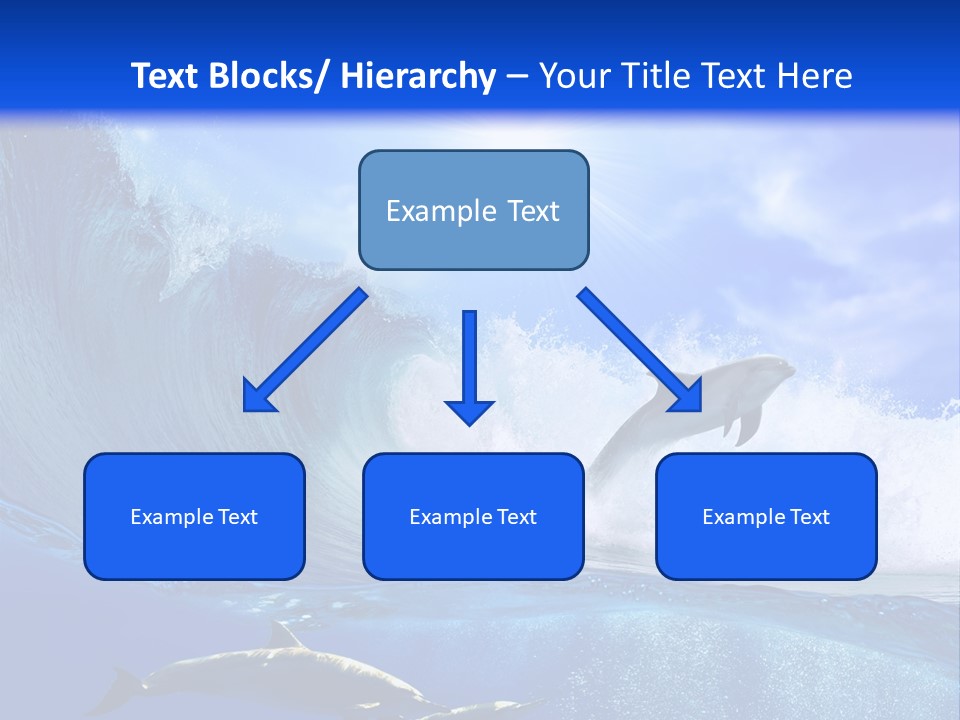 Text Blocks/ Hierarchy – Your Title Text Here

Example Text

Example Text

Example Text

Example Text